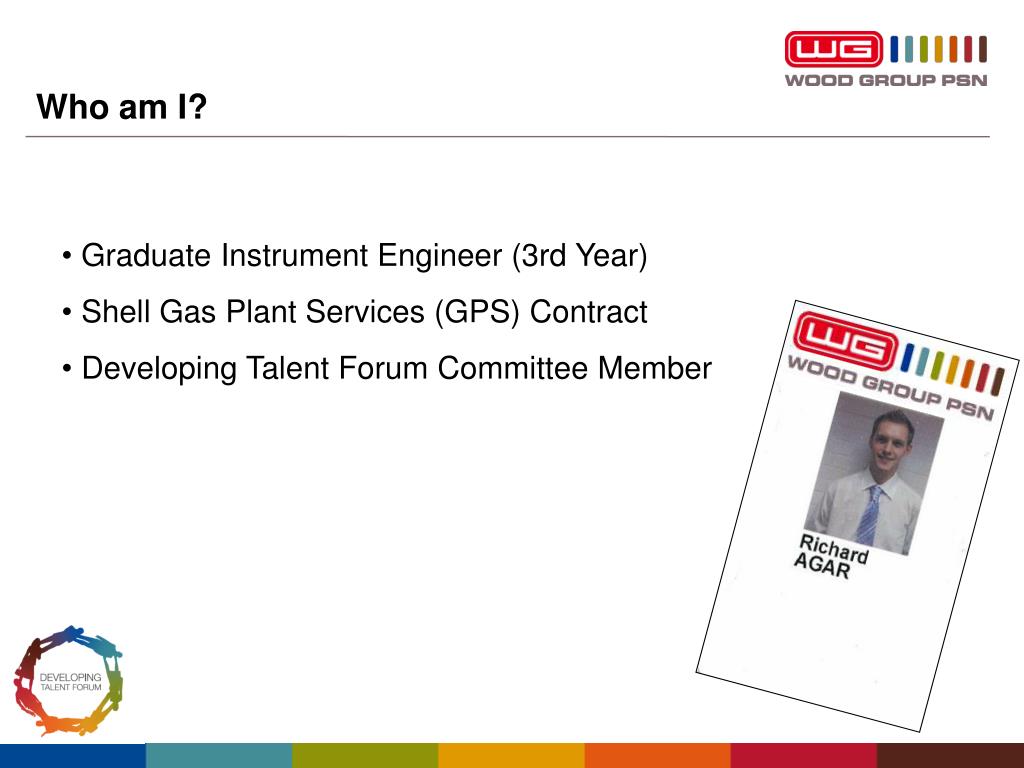 WG WOOD GROUP PSN

Who am I?

• Graduate Instrument Engineer (3rd Year)

• Shell Gas Plant Services (GPS) Contract

• Developing Talent Forum Committee Member

WG WOOD GROUP PSN

Richard AGAR

DEVELOPING TALENT FORUM